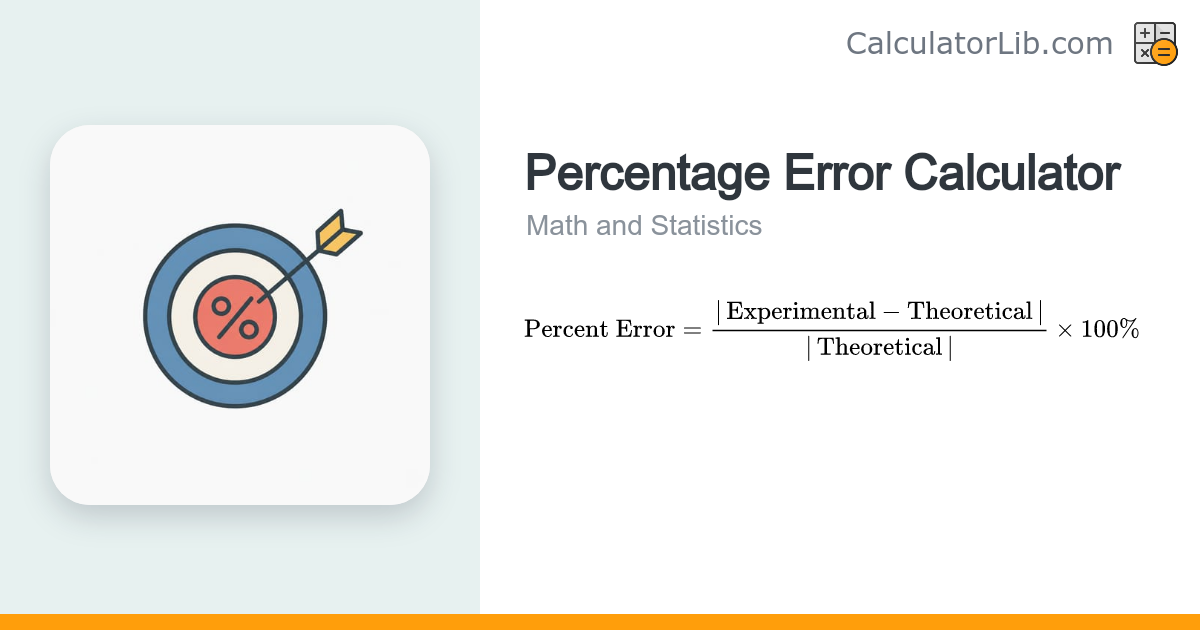 CalculatorLib.com

%

Percentage Error Calculator

Math and Statistics

$\text{Percent Error} = \frac{|\,\text{Experimental} - \text{Theoretical}\,|}{|\,\text{Theoretical}\,|} \times 100\%$